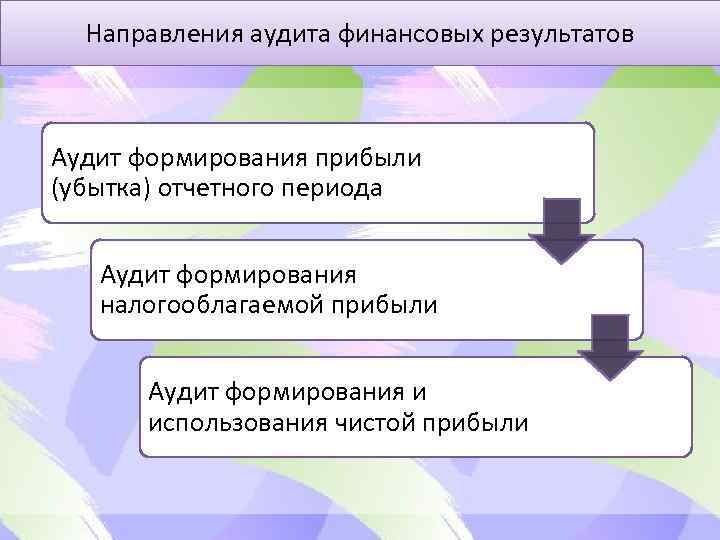 Направления аудита финансовых результатов

Аудит формирования прибыли (убытка) отчетного периода

Аудит формирования налогооблагаемой прибыли

Аудит формирования и использования чистой прибыли